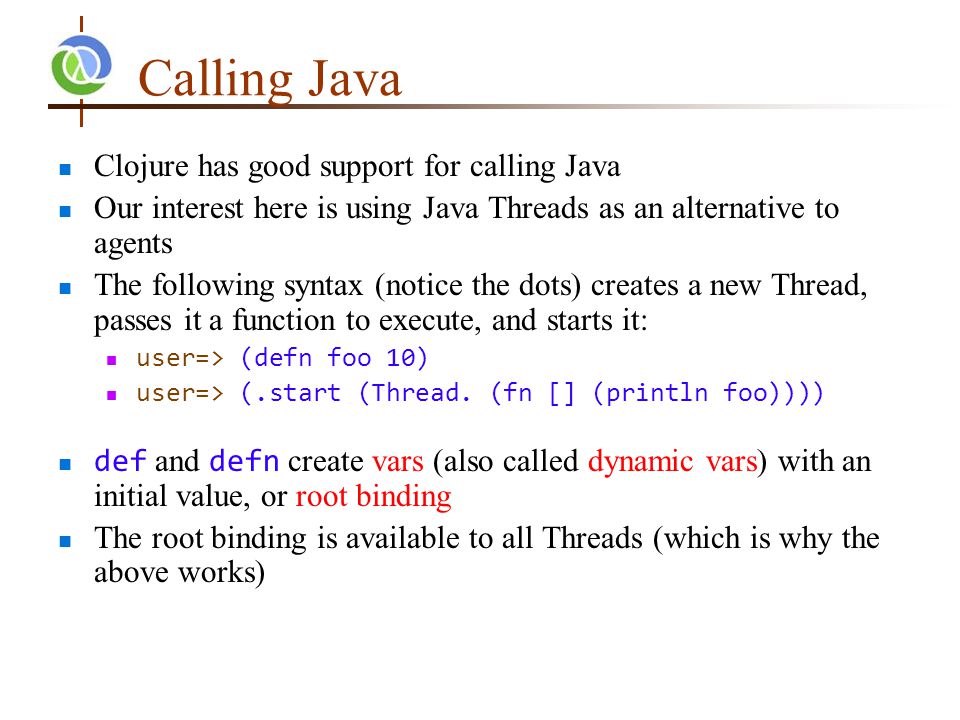 Calling Java

Clojure has good support for calling Java

Our interest here is using Java Threads as an alternative to agents

The following syntax (notice the dots) creates a new Thread, passes it a function to execute, and starts it:

user=> (defn foo 10)

user=> (.start (Thread. (fn [] (println foo))))

def and defn create vars (also called dynamic vars) with an initial value, or root binding

The root binding is available to all Threads (which is why the above works)